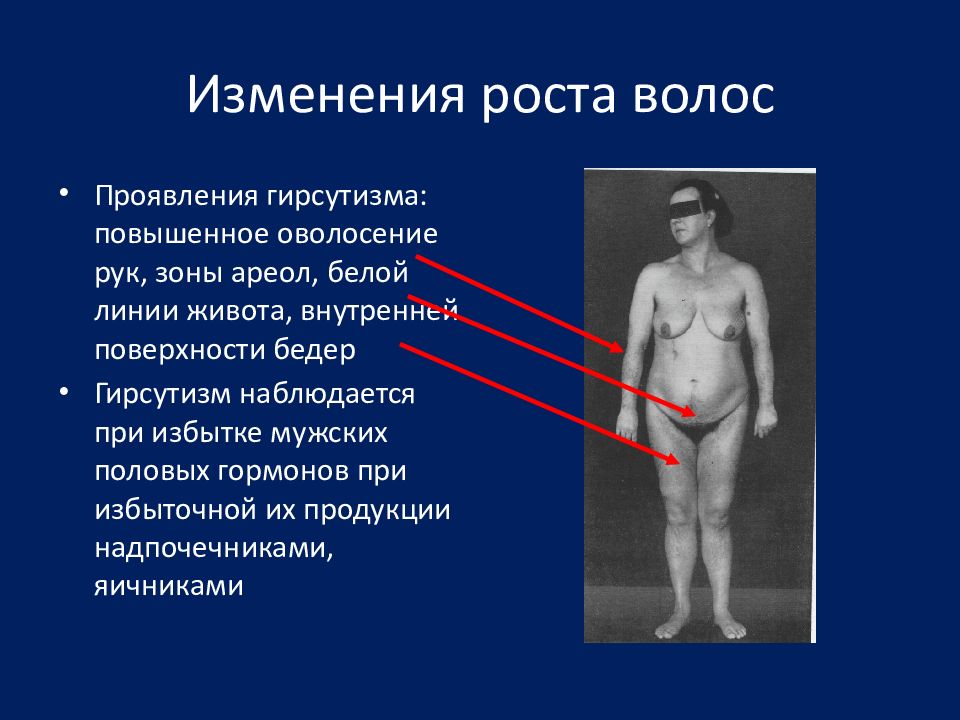 Изменения роста волос

• Проявления гирсутизма: повышенное оволосение рук, зоны ареол, белой линии живота, внутренней поверхности бедер

• Гирсутизм наблюдается при избытке мужских половых гормонов при избыточной их продукции надпочечниками, яичниками